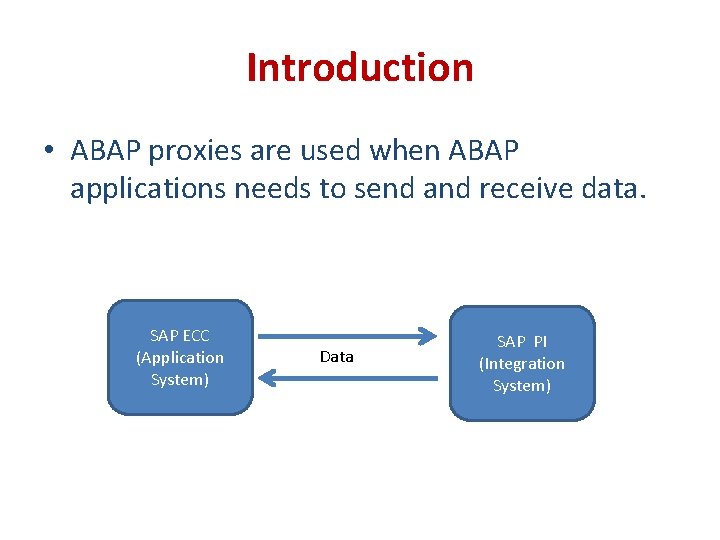 Introduction

• ABAP proxies are used when ABAP applications needs to send and receive data.

SAP ECC
(Application
System)

Data

SAP PI
(Integration
System)